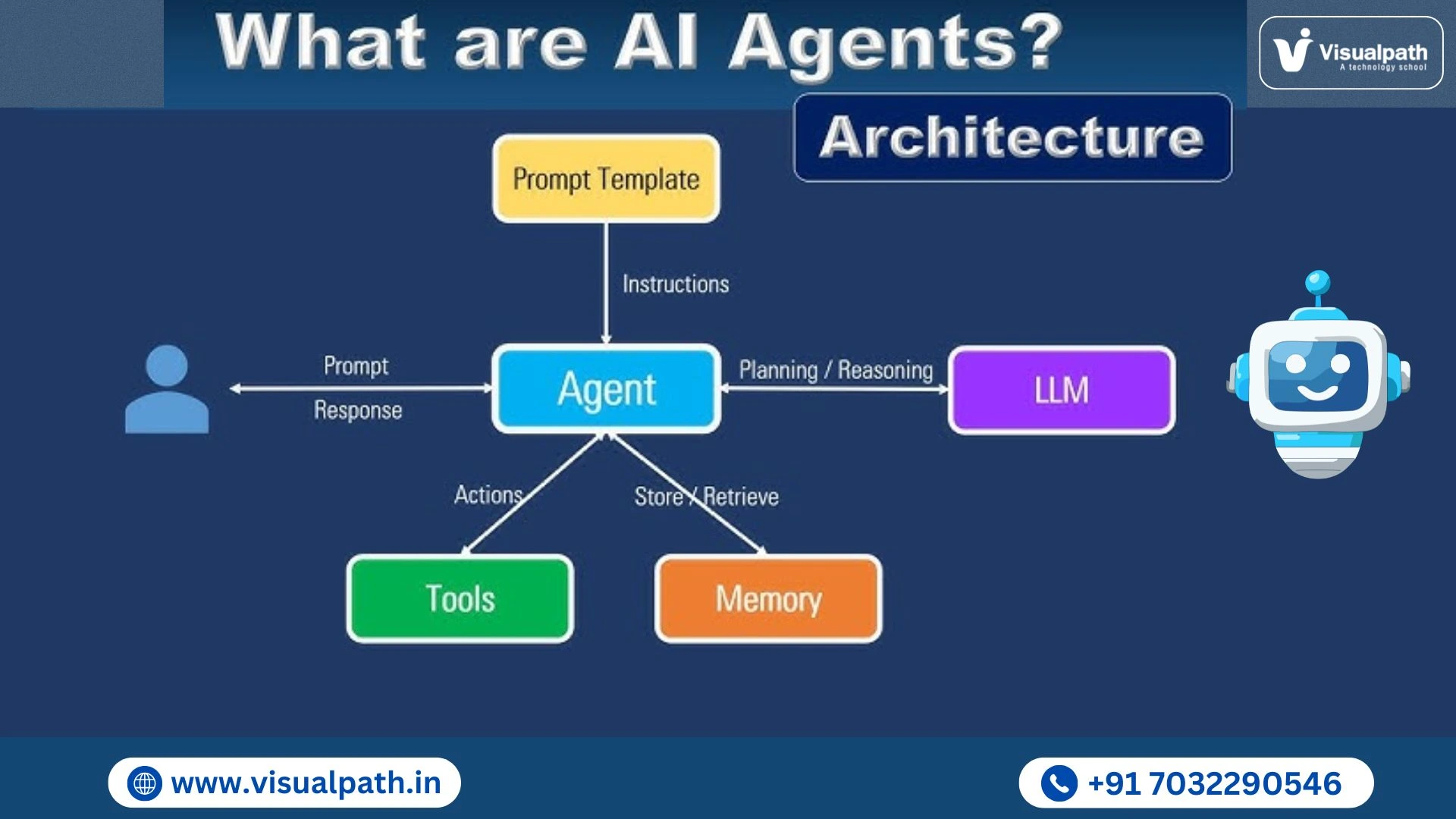 What are AI Agents?

Visualpath
A technology school

Architecture

Prompt Template

Instructions

Prompt

Response

Agent

Planning / Reasoning

LLM

Actions

Store / Retrieve

Tools

Memory

www.visualpath.in

+91 7032290546